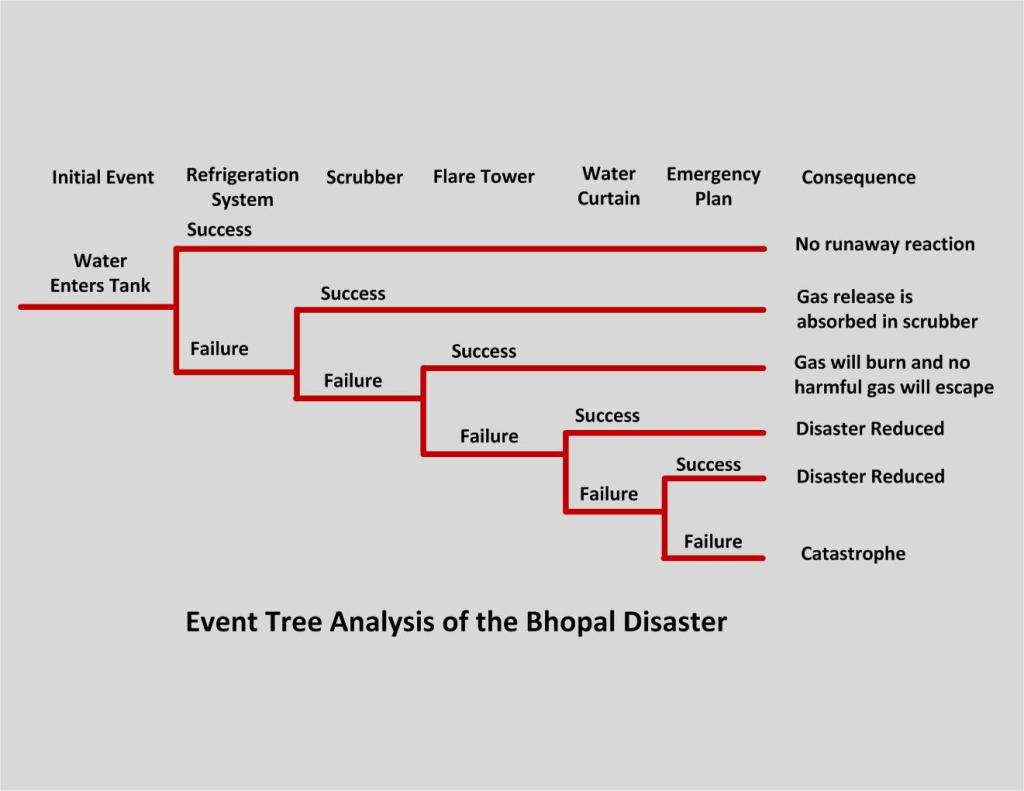 Initial Event

Refrigeration System

Scrubber

Flare Tower

Water Curtain

Emergency Plan

Consequence

Water Enters Tank

Success

No runaway reaction

Failure

Success

Gas release is absorbed in scrubber

Failure

Success

Gas will burn and no harmful gas will escape

Failure

Success

Disaster Reduced

Failure

Success

Disaster Reduced

Failure

Catastrophe

Event Tree Analysis of the Bhopal Disaster